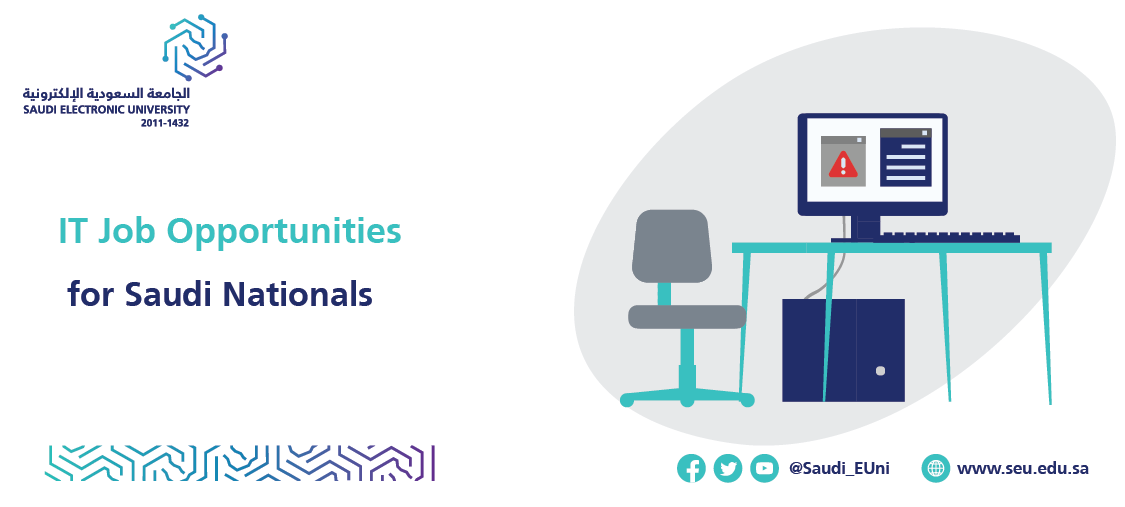 الجامعة السعودية الإلكترونية
SAUDI ELECTRONIC UNIVERSITY
2011-1432

IT Job Opportunities
for Saudi Nationals

@Saudi_EUni
www.seu.edu.sa